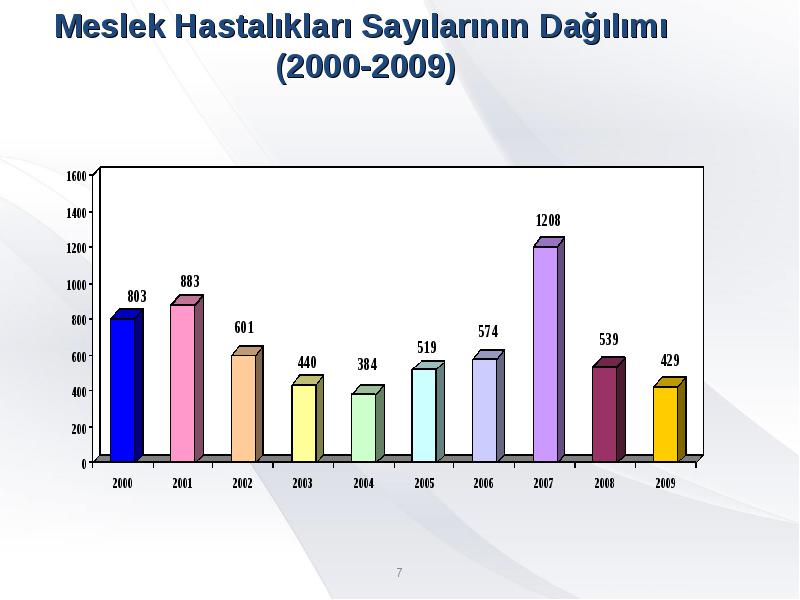 Meslek Hastalıkları Sayılarının Dağılımı (2000-2009)

1600
1400
1200
1000
800
600
400
200
0

803
883
601
440
384
519
574
1208
539
429

2000
2001
2002
2003
2004
2005
2006
2007
2008
2009

7